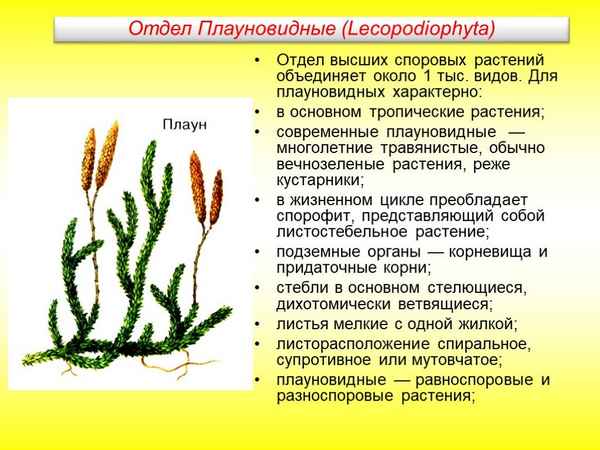 Отдел Плауновидные (Lecopodiophyta)

Плаун

• Отдел высших споровых растений объединяет около 1 тыс. видов. Для плауновидных характерно:
• в основном тропические растения;
• современные плауновидные — многолетние травянистые, обычно вечнозеленые растения, реже кустарники;
• в жизненном цикле преобладает спорофит, представляющий собой листостебельное растение;
• подземные органы — корневища и придаточные корни;
• стебли в основном стелющиеся, дихотомически ветвящиеся;
• листья мелкие с одной жилкой;
• листорасположение спиральное, супротивное или мутовчатое;
• плауновидные — равноспоровые и разноспоровые растения;